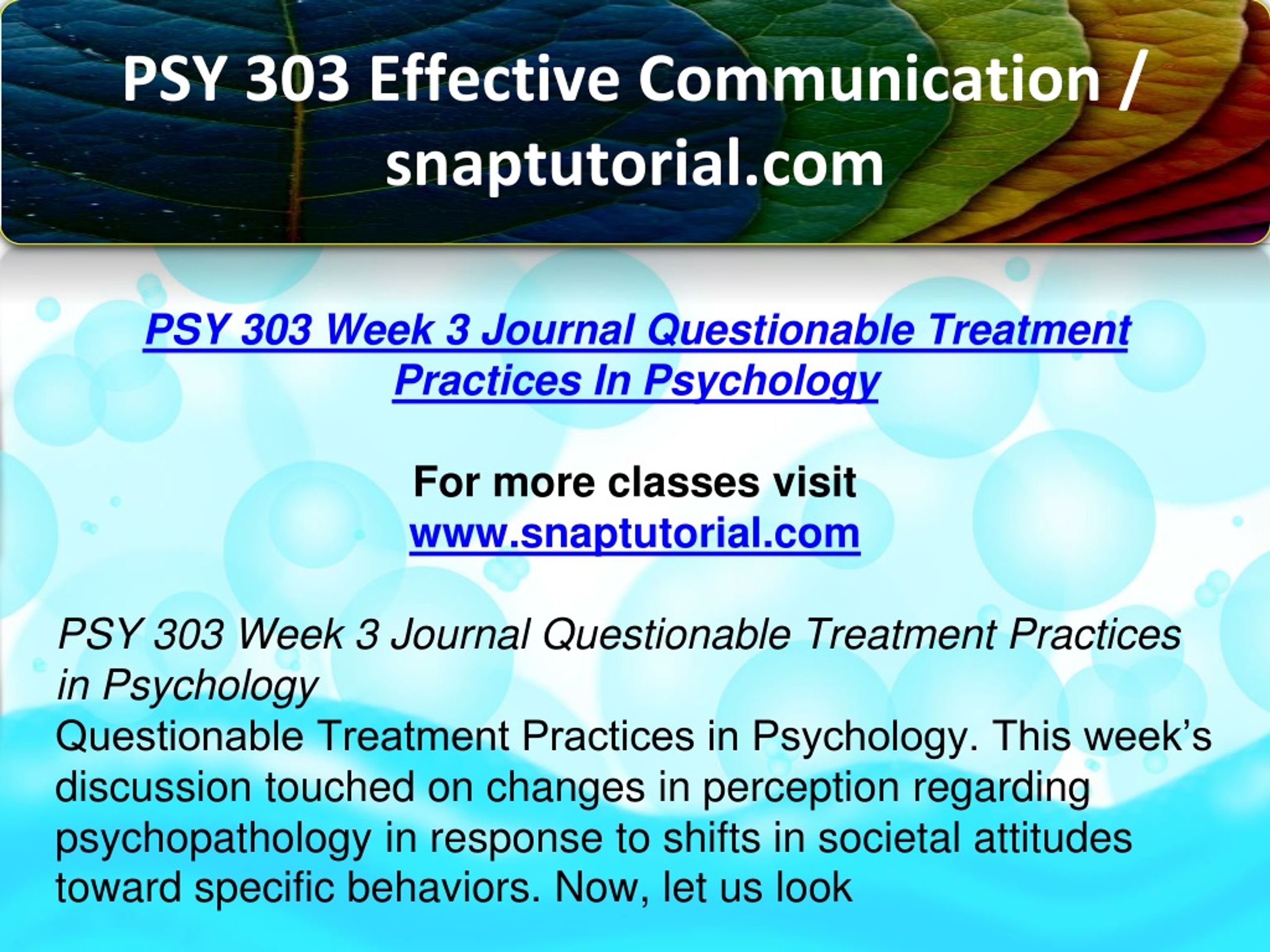 PSY 303 Effective Communication / snaptutorial.com

PSY 303 Week 3 Journal Questionable Treatment Practices In Psychology

For more classes visit
www.snaptutorial.com

PSY 303 Week 3 Journal Questionable Treatment Practices in Psychology
Questionable Treatment Practices in Psychology. This week's discussion touched on changes in perception regarding psychopathology in response to shifts in societal attitudes toward specific behaviors. Now, let us look